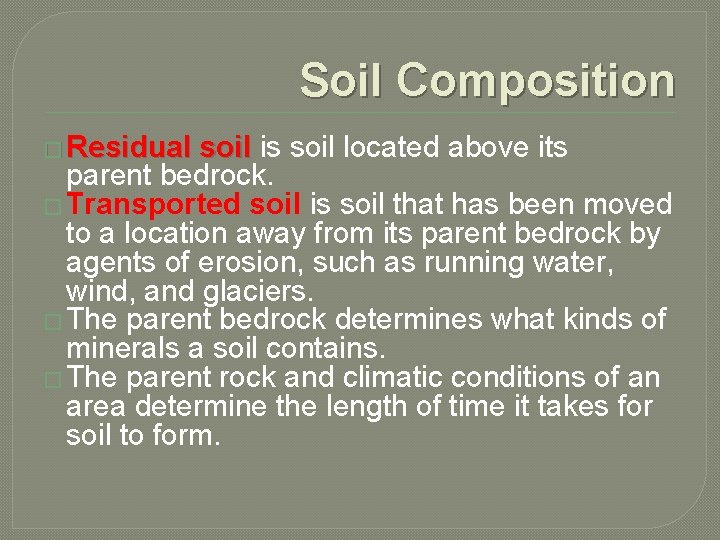 Soil Composition

Residual soil is soil located above its parent bedrock.

Transported soil is soil that has been moved to a location away from its parent bedrock by agents of erosion, such as running water, wind, and glaciers.

The parent bedrock determines what kinds of minerals a soil contains.

The parent rock and climatic conditions of an area determine the length of time it takes for soil to form.